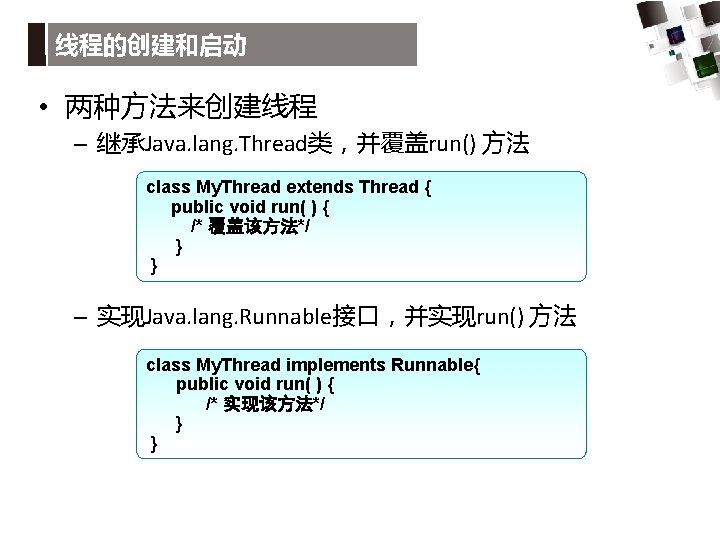 线程的创建和启动

• 两种方法来创建线程

– 继承Java.lang.Thread类，并覆盖run() 方法

class MyThread extends Thread {
public void run( ) {
/* 覆盖该方法*/
}
}

– 实现Java.lang.Runnable接口，并实现run() 方法

class MyThread implements Runnable{
public void run( ) {
/* 实现该方法*/
}
}